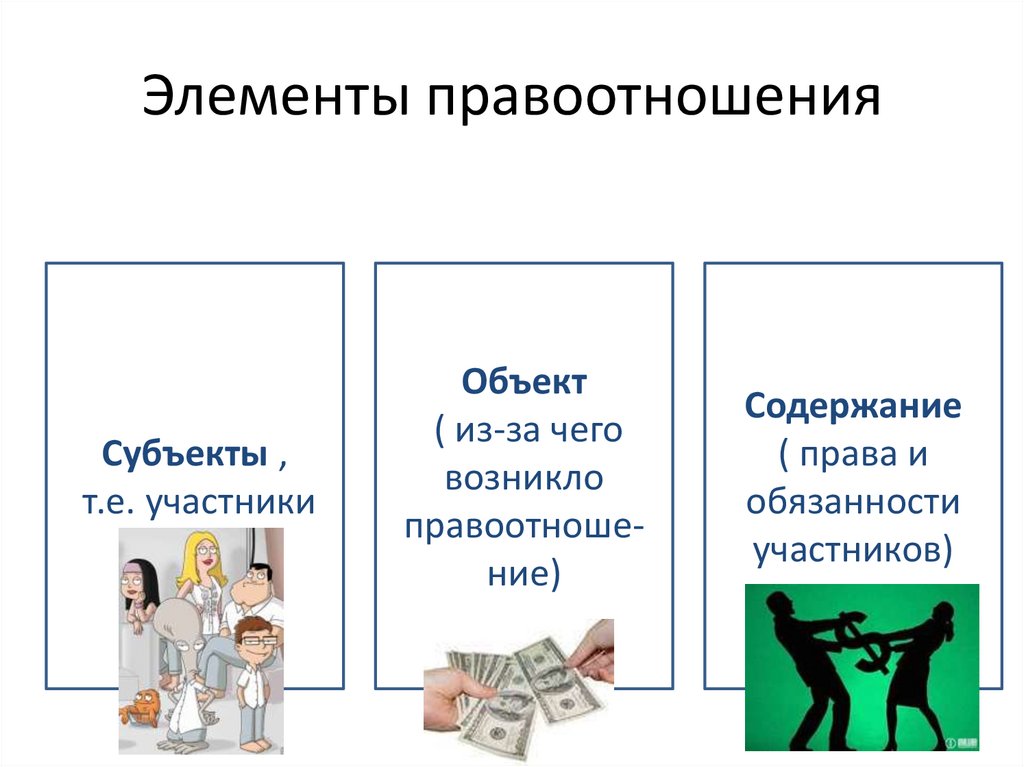 Элементы правоотношения

Субъекты , т.е. участники

Объект ( из-за чего возникло правоотношение)

Содержание ( права и обязанности участников)